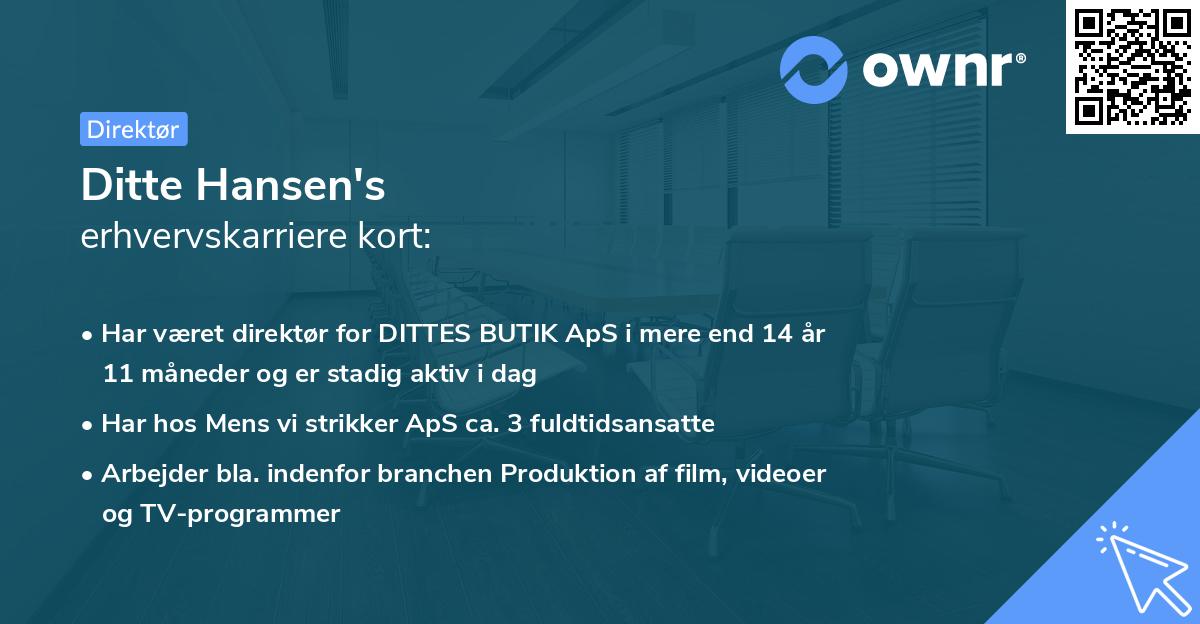 ownr®

Direktør

Ditte Hansen's
erhvervskarriere kort:

• Har været direktør for DITTES BUTIK ApS i mere end 14 år 11 måneder og er stadig aktiv i dag

• Har hos Mens vi strikker ApS ca. 3 fuldtidsansatte

• Arbejder bla. indenfor branchen Produktion af film, videoer og TV-programmer